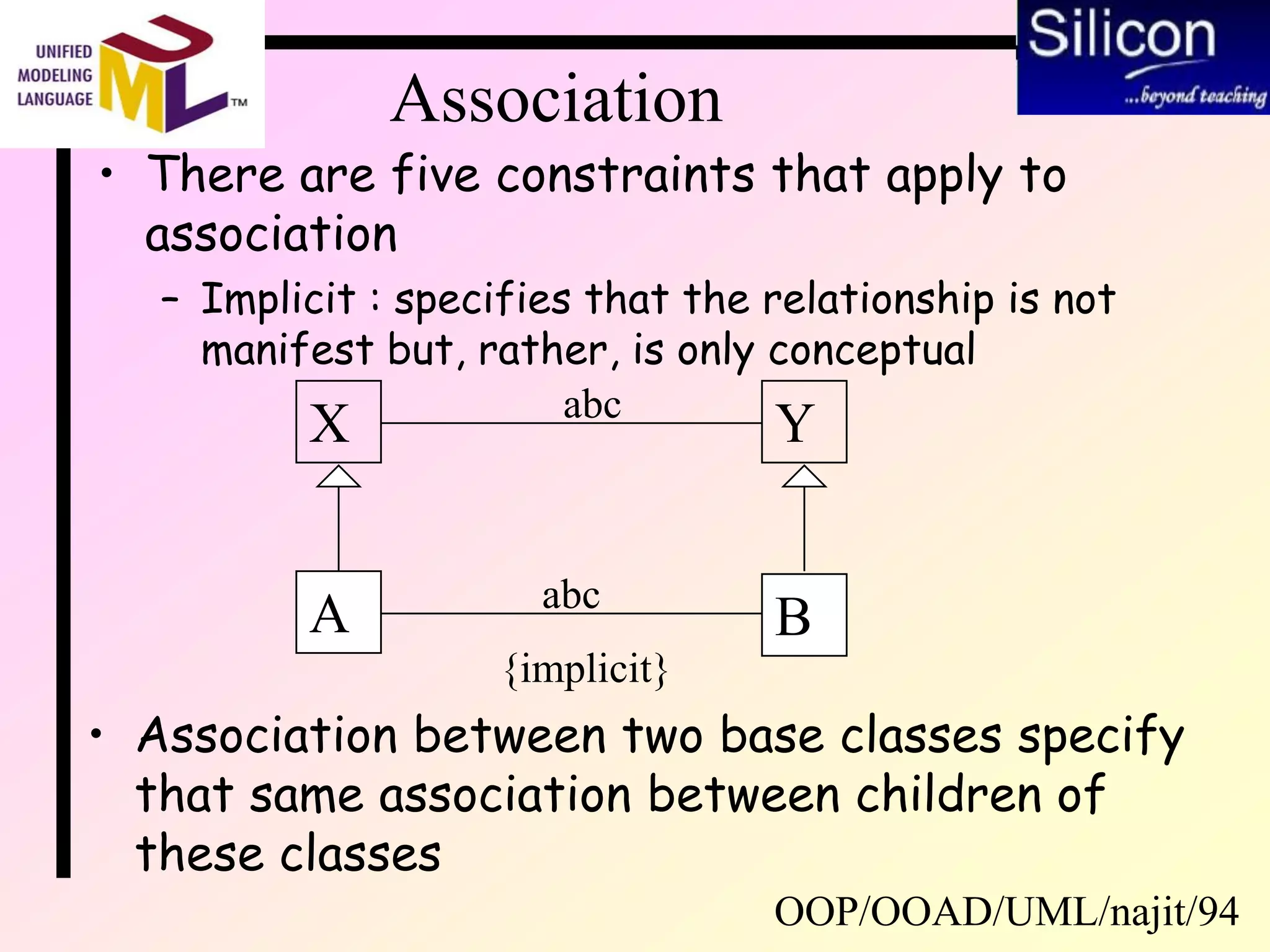 UNIFIED MODELING LANGUAGE UML TM

Silicon ...beyond teaching

Association

• There are five constraints that apply to association
– Implicit : specifies that the relationship is not manifest but, rather, is only conceptual

X abc Y

A abc B

{implicit}

• Association between two base classes specify that same association between children of these classes

OOP/OOAD/UML/najit/94